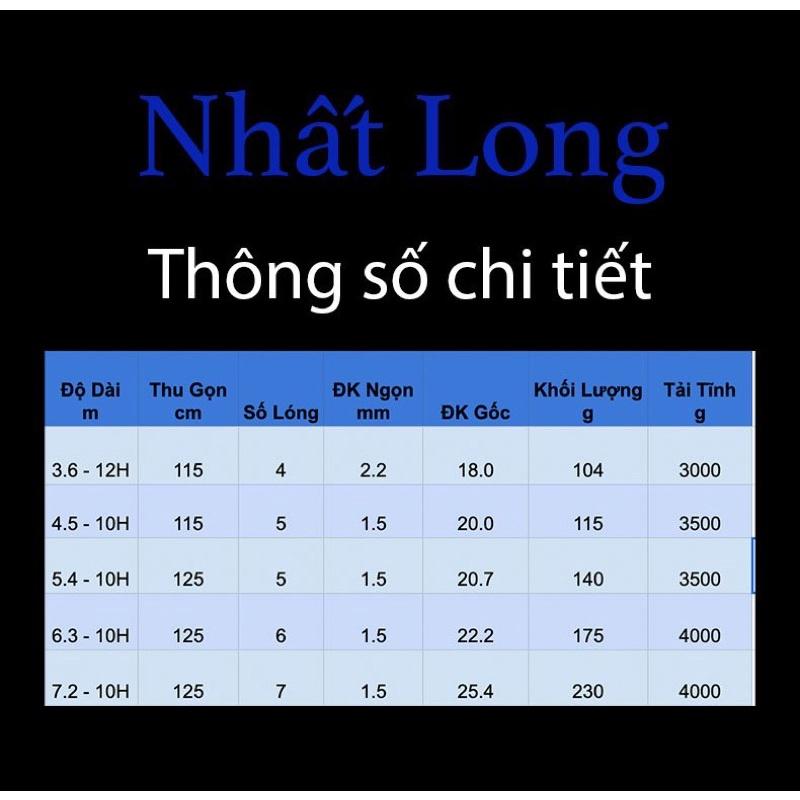 Nhất Long

Thông số chi tiết

| Độ Dài m | Thu Gọn cm | Số Lóng | ĐK Ngọn mm | ĐK Gốc | Khối Lượng g | Tải Tĩnh g |
|---|---|---|---|---|---|---|
| 3.6 - 12H | 115 | 4 | 2.2 | 18.0 | 104 | 3000 |
| 4.5 - 10H | 115 | 5 | 1.5 | 20.0 | 115 | 3500 |
| 5.4 - 10H | 125 | 5 | 1.5 | 20.7 | 140 | 3500 |
| 6.3 - 10H | 125 | 6 | 1.5 | 22.2 | 175 | 4000 |
| 7.2 - 10H | 125 | 7 | 1.5 | 25.4 | 230 | 4000 |